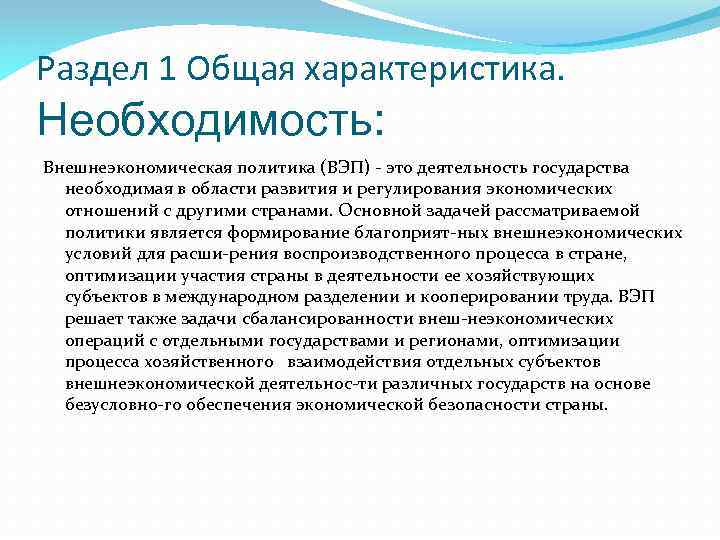 Раздел 1 Общая характеристика. Необходимость:

Внешнеэкономическая политика (ВЭП) - это деятельность государства необходимая в области развития и регулирования экономических отношений с другими странами. Основной задачей рассматриваемой политики является формирование благоприят-ных внешнеэкономических условий для расши-рения воспроизводственного процесса в стране, оптимизации участия страны в деятельности ее хозяйствующих субъектов в международном разделении и кооперировании труда. ВЭП решает также задачи сбалансированности внеш-неэкономических операций с отдельными государствами и регионами, оптимизации процесса хозяйственного взаимодействия отдельных субъектов внешнеэкономической деятельнос-ти различных государств на основе безусловно-го обеспечения экономической безопасности страны.